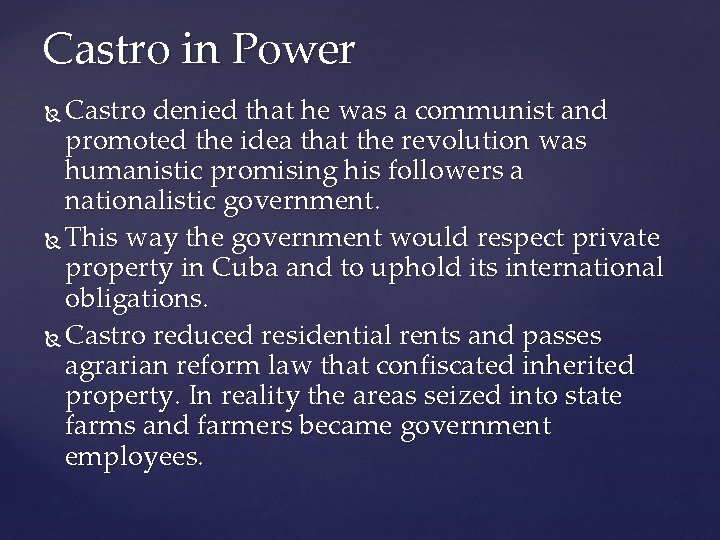 Castro in Power

Castro denied that he was a communist and promoted the idea that the revolution was humanistic promising his followers a nationalistic government.

This way the government would respect private property in Cuba and to uphold its international obligations.

Castro reduced residential rents and passes agrarian reform law that confiscated inherited property. In reality the areas seized into state farms and farmers became government employees.